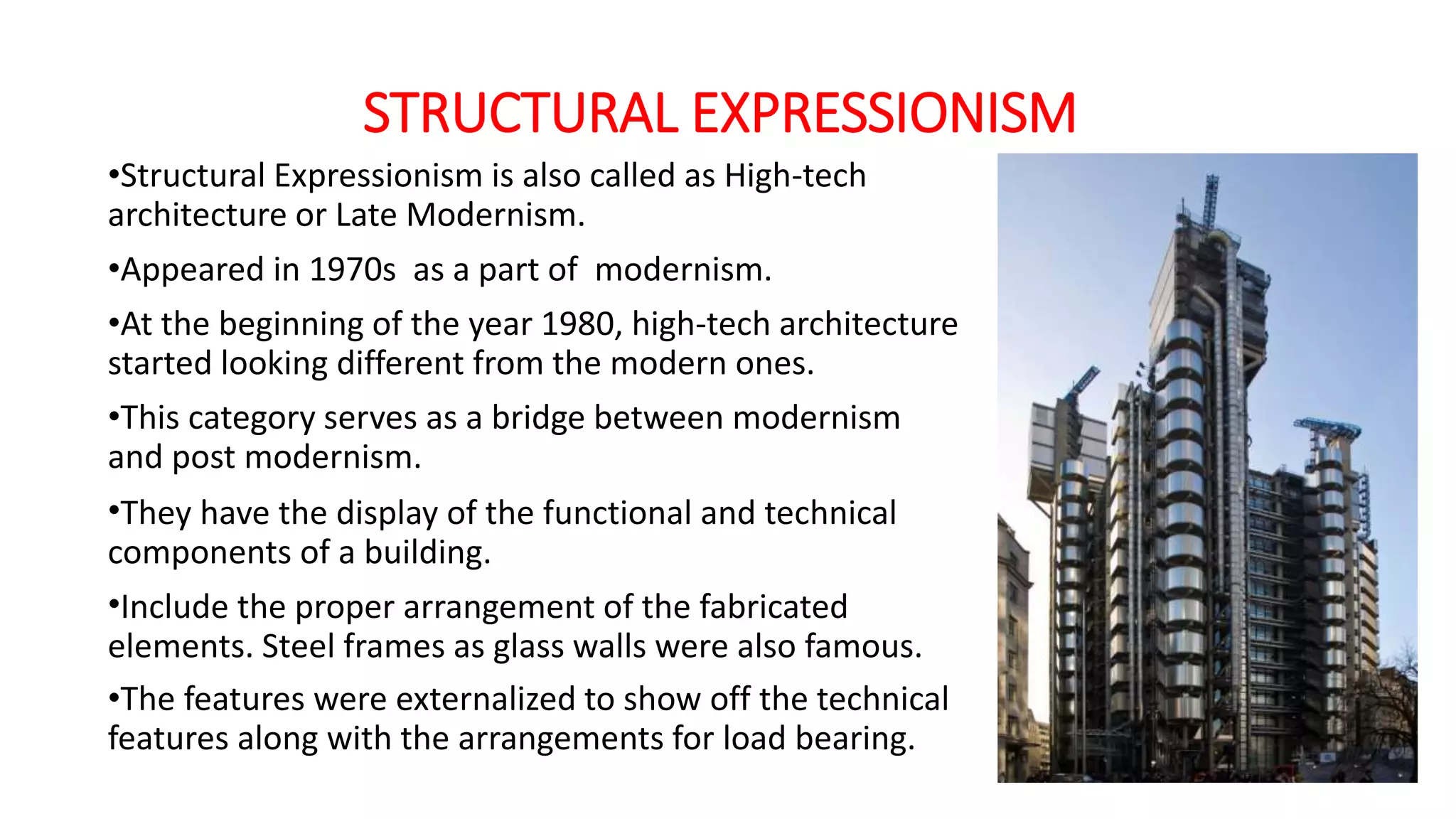 STRUCTURAL EXPRESSIONISM

•Structural Expressionism is also called as High-tech architecture or Late Modernism.

•Appeared in 1970s as a part of modernism.

•At the beginning of the year 1980, high-tech architecture started looking different from the modern ones.

•This category serves as a bridge between modernism and post modernism.

•They have the display of the functional and technical components of a building.

•Include the proper arrangement of the fabricated elements. Steel frames as glass walls were also famous.

•The features were externalized to show off the technical features along with the arrangements for load bearing.